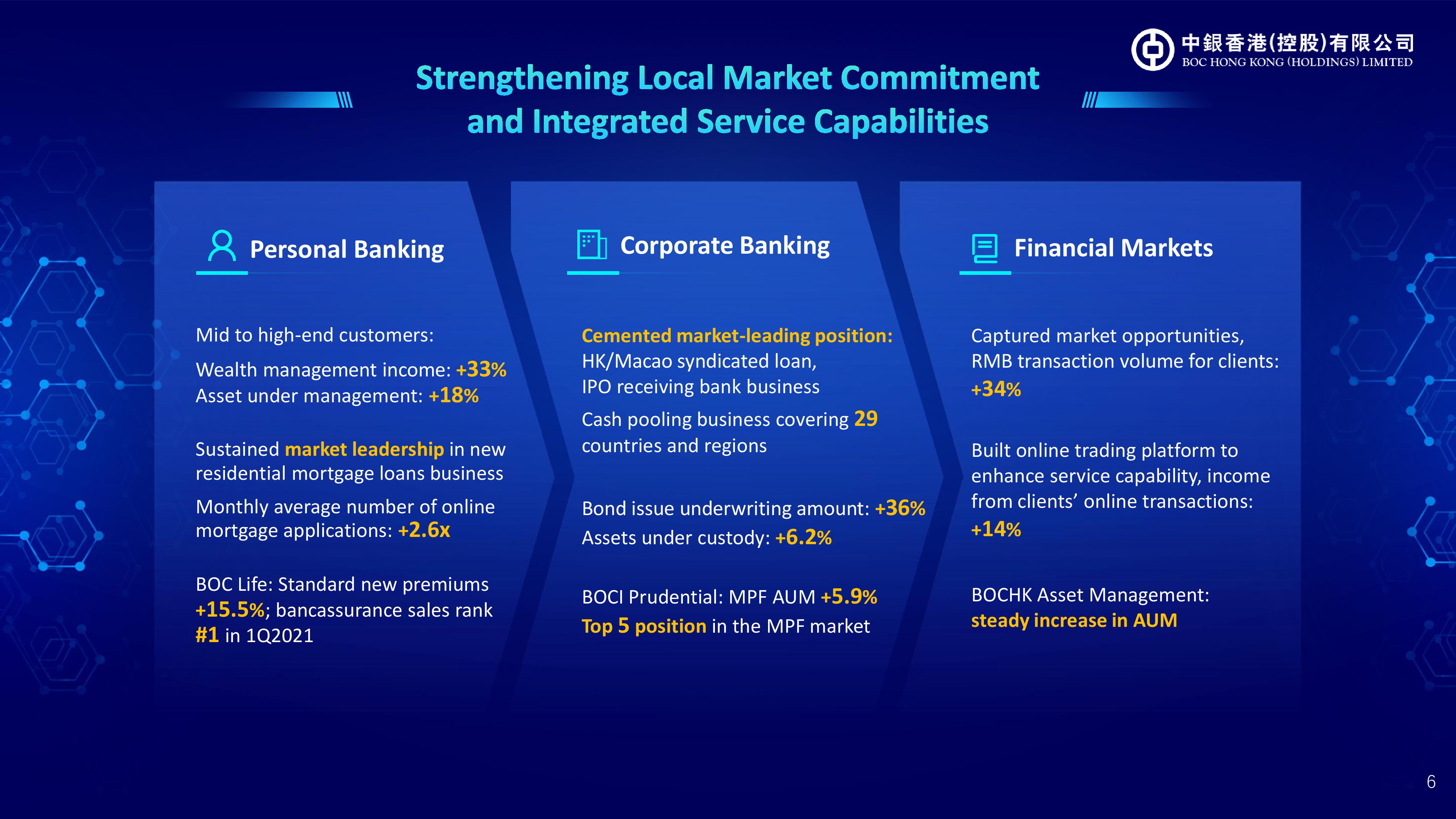 中銀香港(控股)有限公司
BOC HONG KONG (HOLDINGS) LIMITED

Strengthening Local Market Commitment and Integrated Service Capabilities

Personal Banking

Mid to high-end customers:

Wealth management income: +33%
Asset under management: +18%

Sustained market leadership in new residential mortgage loans business

Monthly average number of online mortgage applications: +2.6x

BOC Life: Standard new premiums +15.5%; bancassurance sales rank #1 in 1Q2021

Corporate Banking

Cemented market-leading position:
HK/Macao syndicated loan,
IPO receiving bank business

Cash pooling business covering 29 countries and regions

Bond issue underwriting amount: +36%
Assets under custody: +6.2%

BOCI Prudential: MPF AUM +5.9%
Top 5 position in the MPF market

Financial Markets

Captured market opportunities, RMB transaction volume for clients: +34%

Built online trading platform to enhance service capability, income from clients' online transactions: +14%

BOCHK Asset Management: steady increase in AUM

6